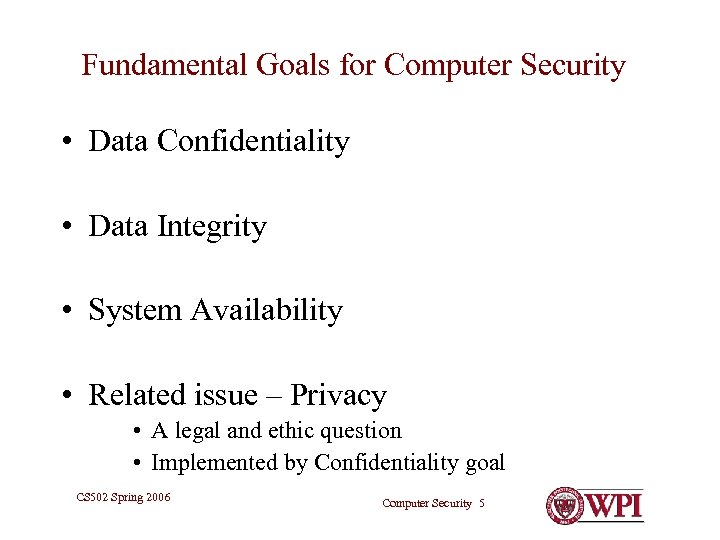 Fundamental Goals for Computer Security

• Data Confidentiality

• Data Integrity

• System Availability

• Related issue – Privacy
  • A legal and ethic question
  • Implemented by Confidentiality goal

CS502 Spring 2006

Computer Security 5

WPI